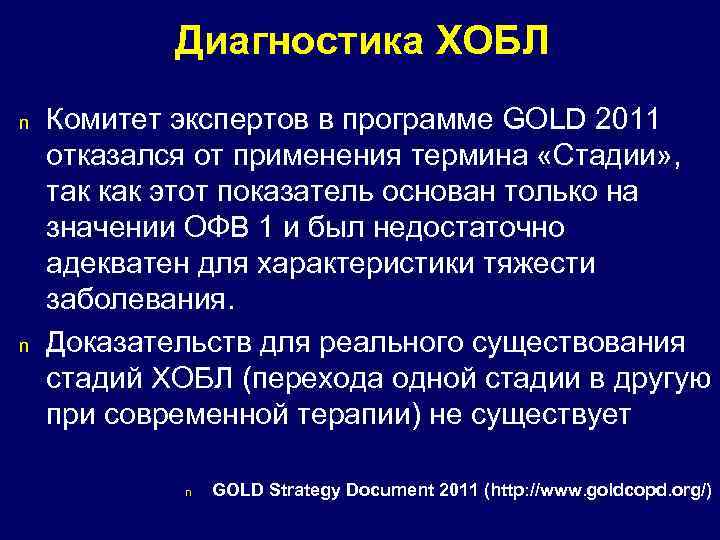 Диагностика ХОБЛ

n Комитет экспертов в программе GOLD 2011 отказался от применения термина «Стадии», так как этот показатель основан только на значении ОФВ 1 и был недостаточно адекватен для характеристики тяжести заболевания.

n Доказательств для реального существования стадий ХОБЛ (перехода одной стадии в другую при современной терапии) не существует

n GOLD Strategy Document 2011 (http://www.goldcopd.org/)